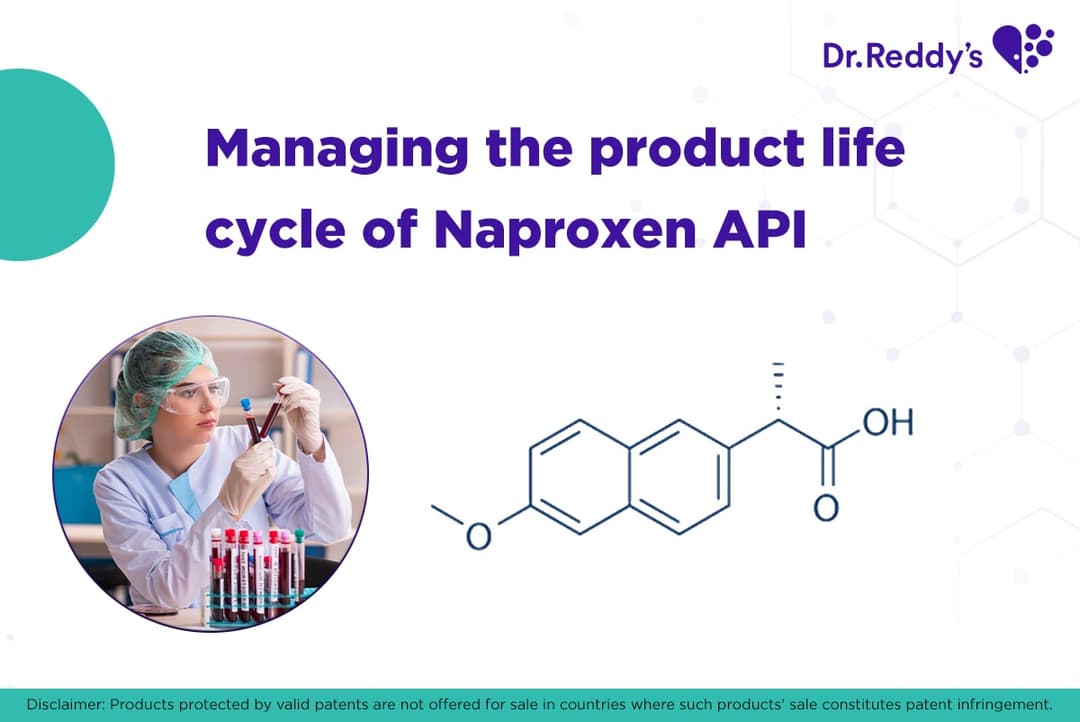 Dr.Reddy's

Managing the product life cycle of Naproxen API

OH

O

O

Disclaimer: Products protected by valid patents are not offered for sale in countries where such products' sale constitutes patent infringement.